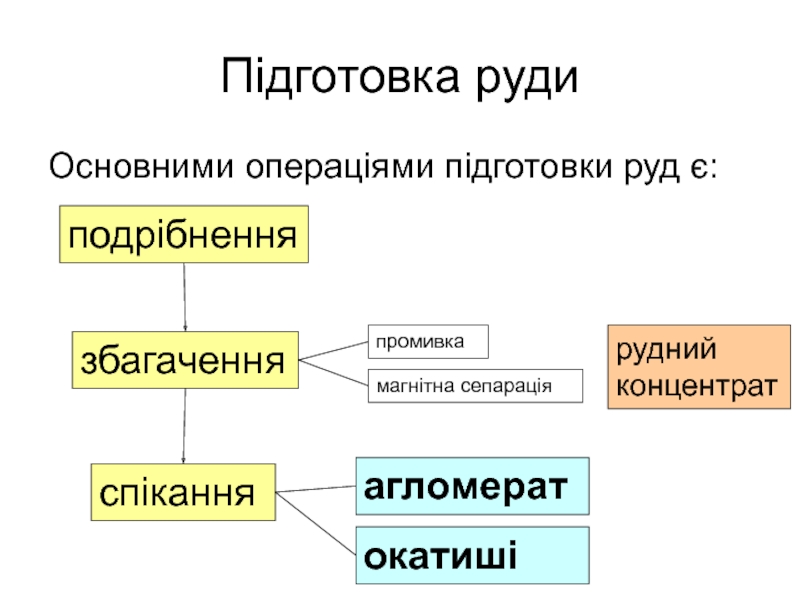 Підготовка руди

Основними операціями підготовки руд є:

подрібнення

збагачення

промивка

магнітна сепарація

рудний концентрат

спікання

агломерат

окатиші